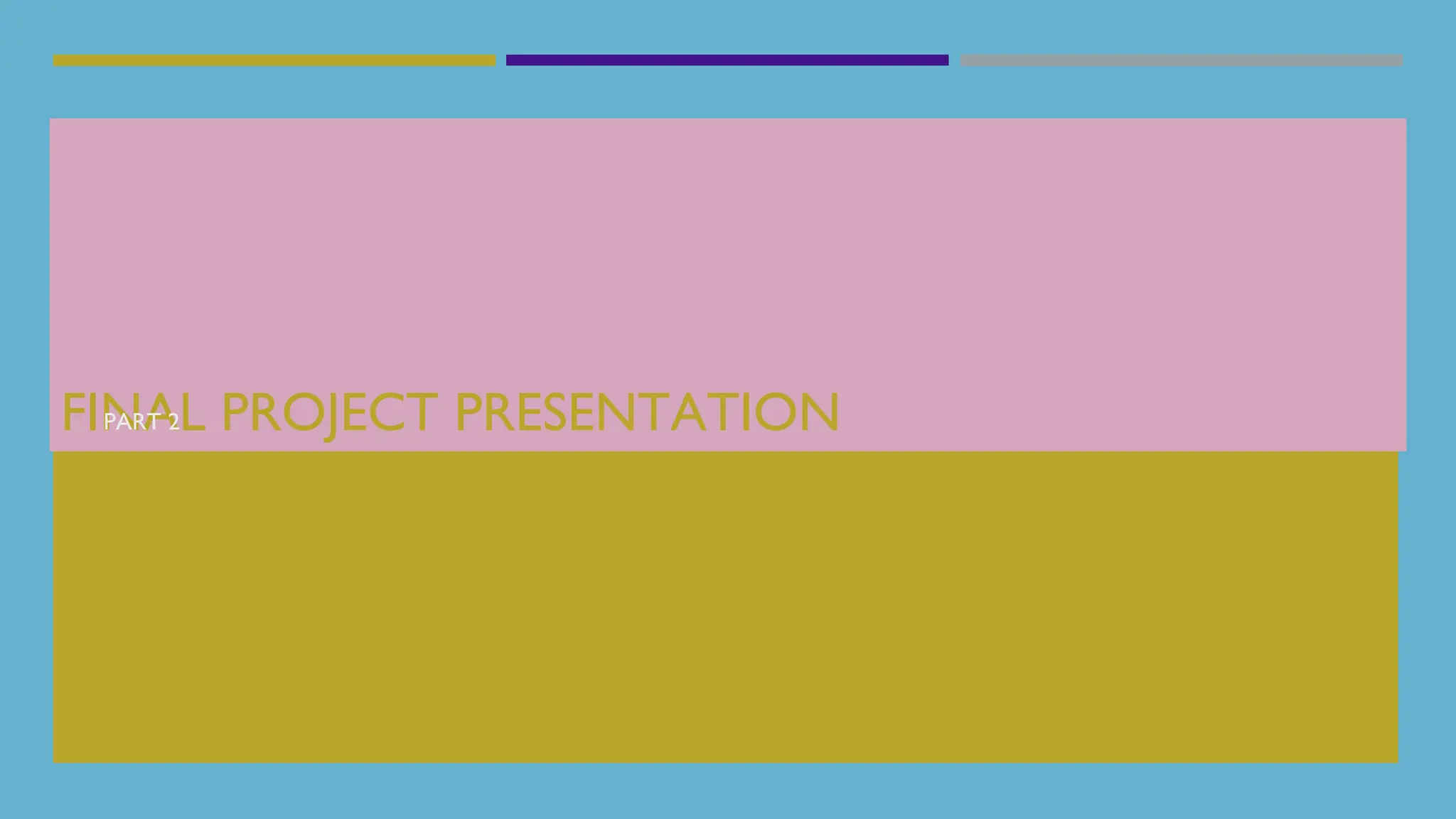 FINAL PROJECT PRESENTATION

PART 2